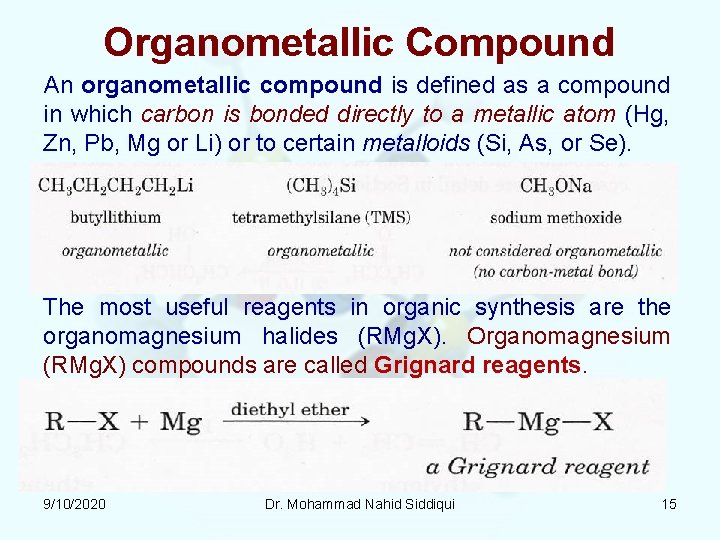 Organometallic Compound

An organometallic compound is defined as a compound in which carbon is bonded directly to a metallic atom (Hg, Zn, Pb, Mg or Li) or to certain metalloids (Si, As, or Se).

$CH_3CH_2CH_2CH_2Li$
butyllithium
organometallic

$(CH_3)_4Si$
tetramethylsilane (TMS)
organometallic

$CH_3ONa$
sodium methoxide
not considered organometallic
(no carbon-metal bond)

The most useful reagents in organic synthesis are the organomagnesium halides (RMgX). Organomagnesium (RMgX) compounds are called Grignard reagents.

$R—X + Mg \xrightarrow{\text{diethyl ether}} R—Mg—X$
a Grignard reagent

9/10/2020 Dr. Mohammad Nahid Siddiqui 15